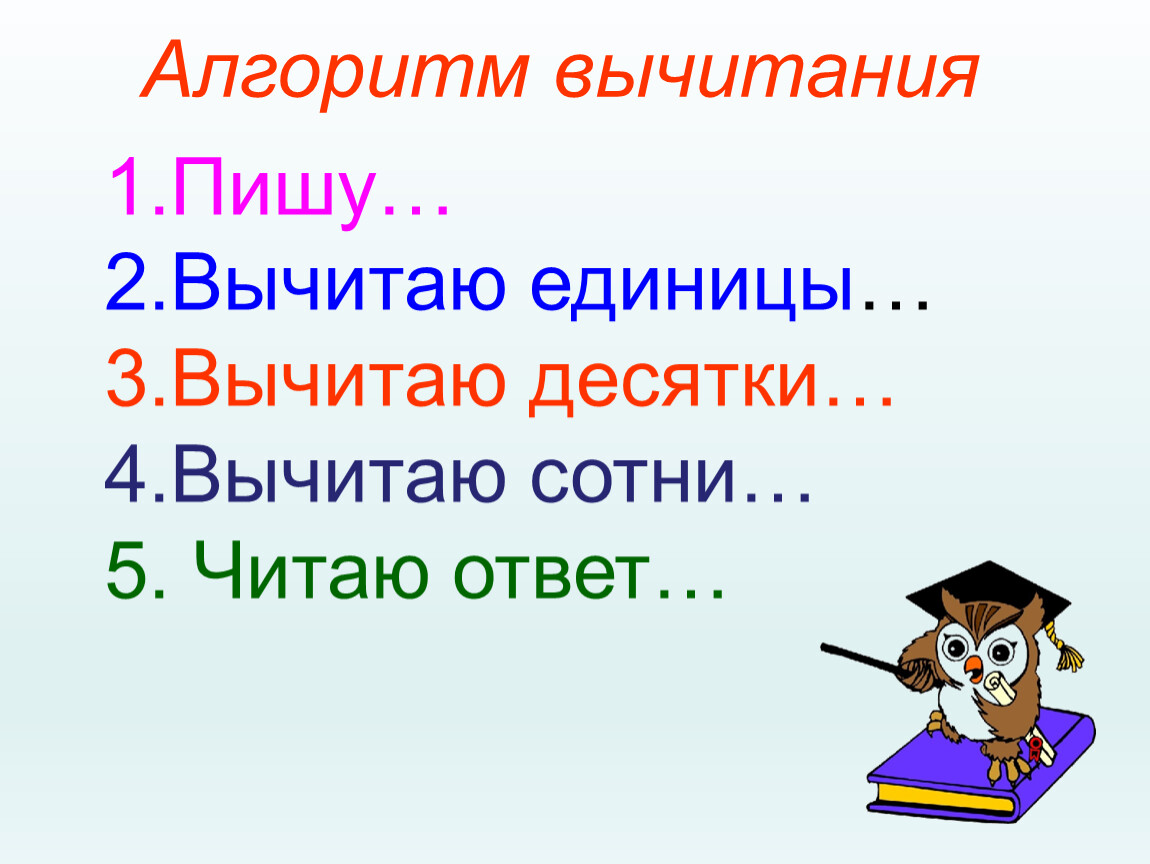 Алгоритм вычитания

1.Пишу…
2.Вычитаю единицы…
3.Вычитаю десятки…
4.Вычитаю сотни…
5. Читаю ответ…